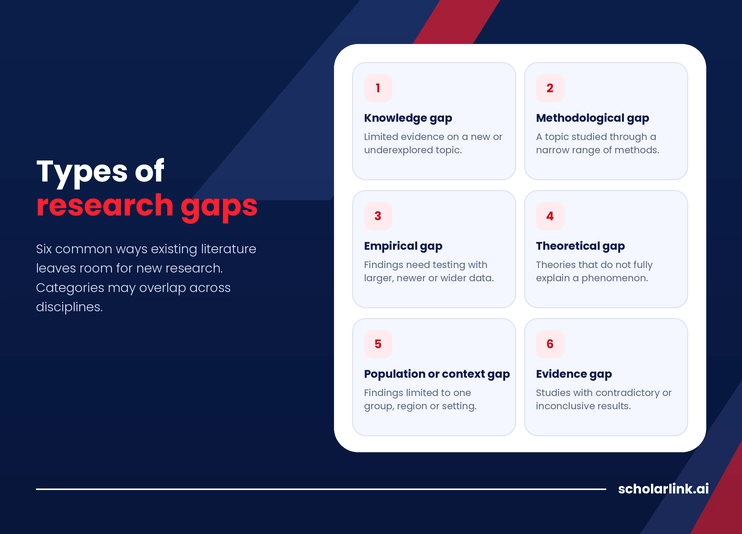 Types of research gaps

Six common ways existing literature leaves room for new research. Categories may overlap across disciplines.

1
Knowledge gap
Limited evidence on a new or underexplored topic.

2
Methodological gap
A topic studied through a narrow range of methods.

3
Empirical gap
Findings need testing with larger, newer or wider data.

4
Theoretical gap
Theories that do not fully explain a phenomenon.

5
Population or context gap
Findings limited to one group, region or setting.

6
Evidence gap
Studies with contradictory or inconclusive results.

scholarlink.ai